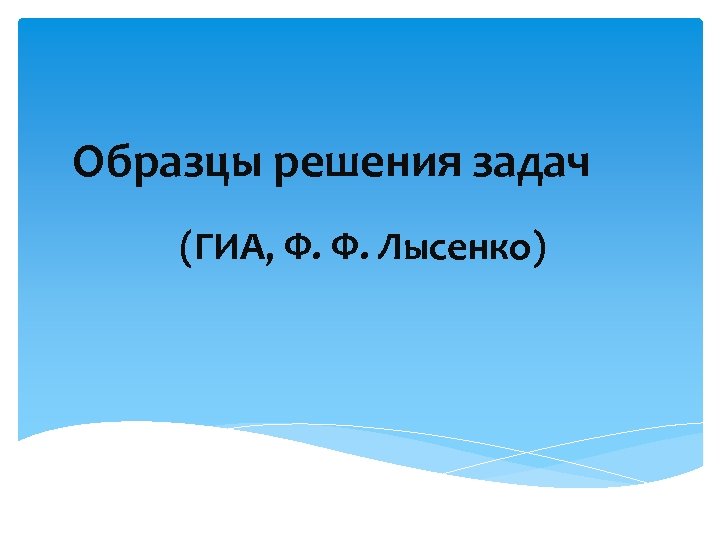 Образцы решения задач

(ГИА, Ф. Ф. Лысенко)